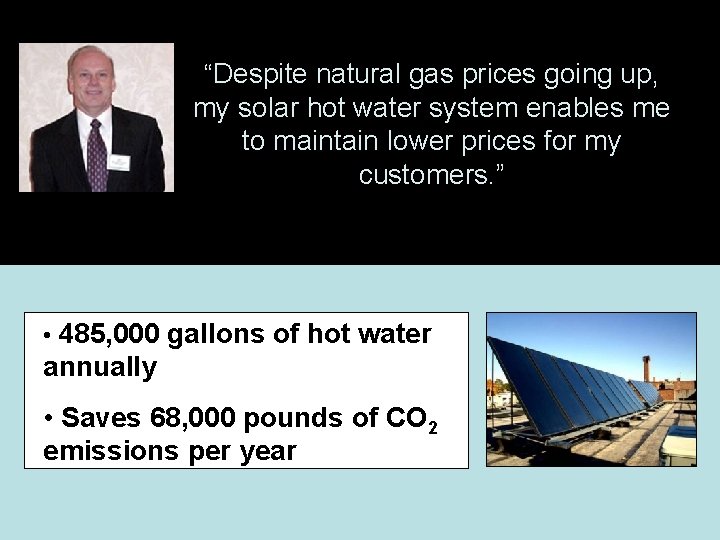 “Despite natural gas prices going up, my solar hot water system enables me to maintain lower prices for my customers.”

• 485,000 gallons of hot water annually

• Saves 68,000 pounds of $CO_2$ emissions per year